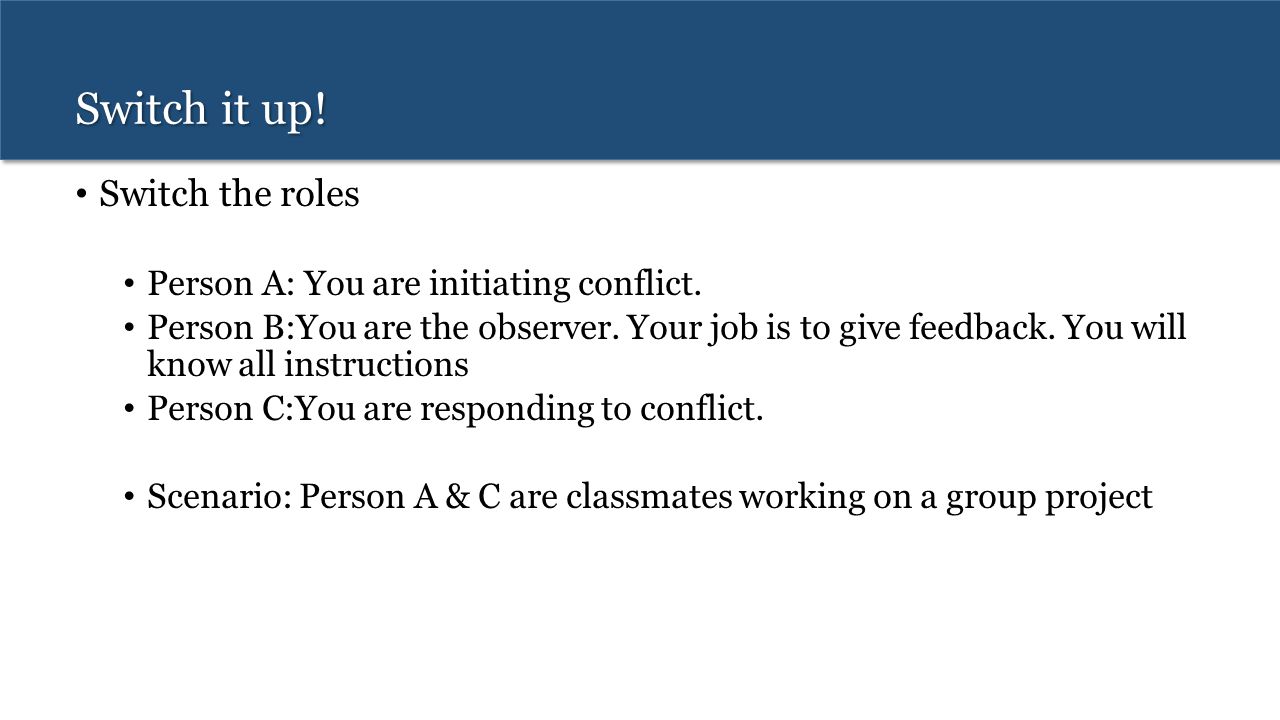 Switch it up!

• Switch the roles

• Person A: You are initiating conflict.
• Person B:You are the observer. Your job is to give feedback. You will know all instructions
• Person C:You are responding to conflict.

• Scenario: Person A & C are classmates working on a group project